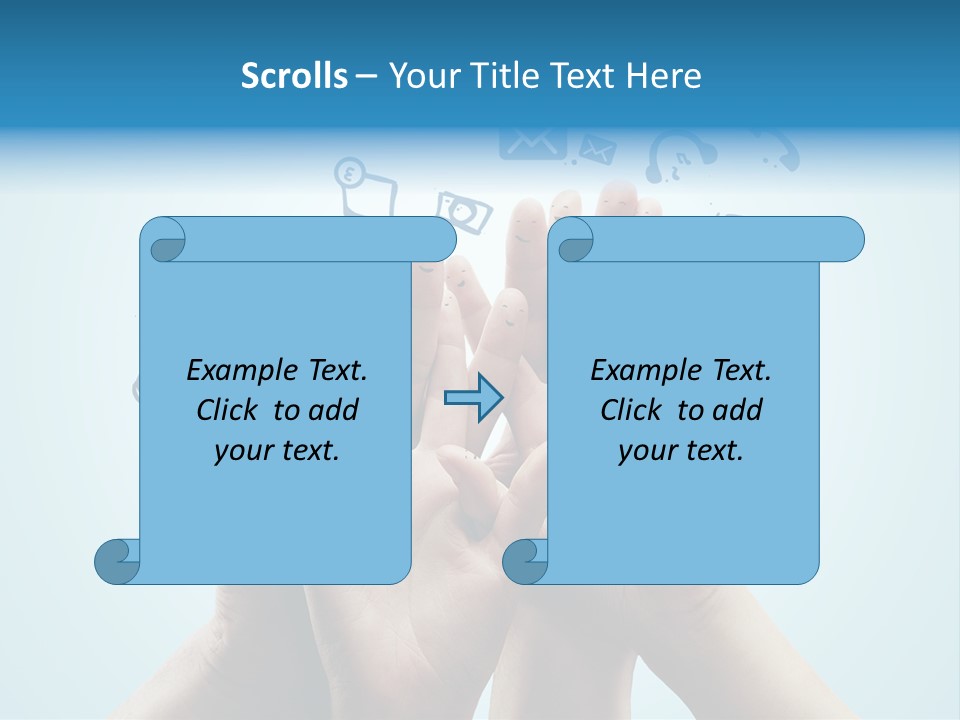 Scrolls – Your Title Text Here

Example Text. Click to add your text.

Example Text. Click to add your text.